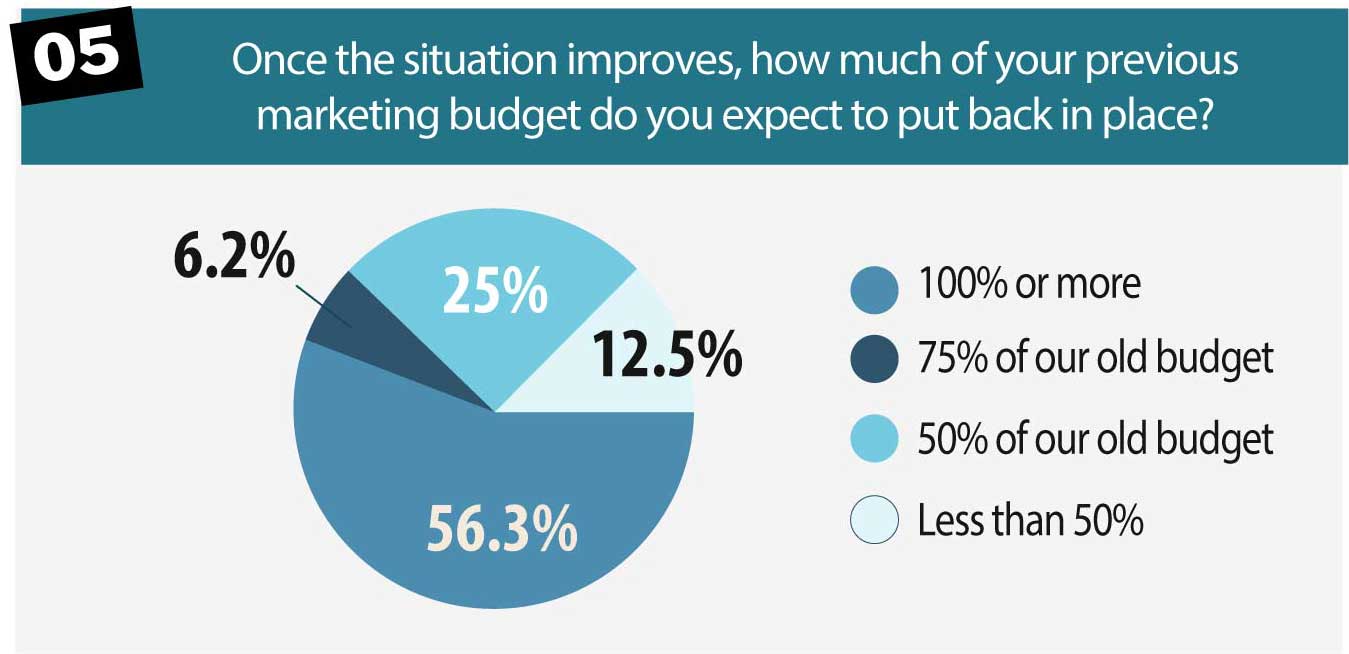 05

Once the situation improves, how much of your previous marketing budget do you expect to put back in place?

6.2%

25%

12.5%

56.3%

100% or more

75% of our old budget

50% of our old budget

Less than 50%